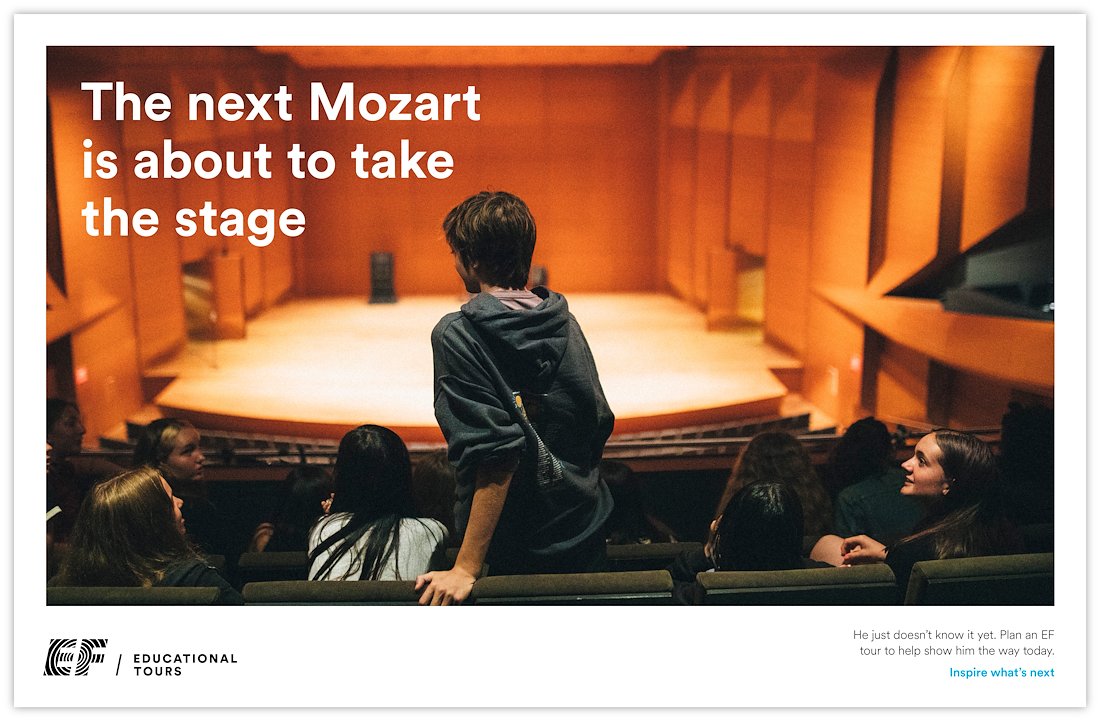 The next Mozart is about to take the stage

EF / EDUCATIONAL TOURS

He just doesn't know it yet. Plan an EF tour to help show him the way today.

Inspire what's next